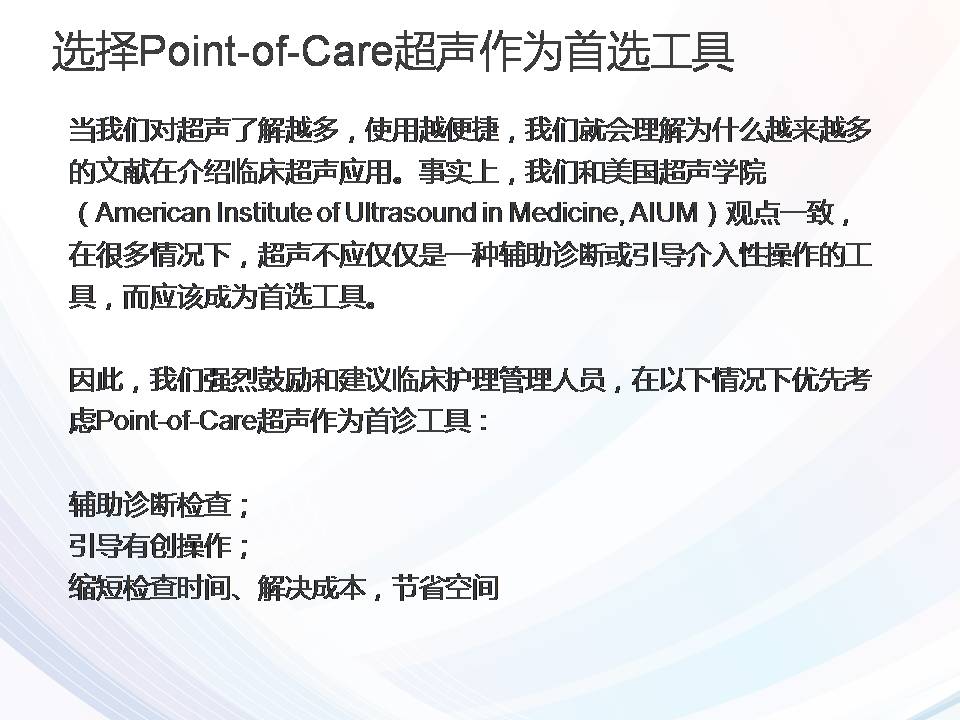 选择Point-of-Care超声作为首选工具

当我们对超声了解越多，使用越便捷，我们就会理解为什么越来越多的文献在介绍临床超声应用。事实上，我们和美国超声学院（American Institute of Ultrasound in Medicine, AIUM）观点一致，在很多情况下，超声不应仅仅是一种辅助诊断或引导介入性操作的工具，而应该成为首选工具。

因此，我们强烈鼓励和建议临床护理管理人员，在以下情况下优先考虑Point-of-Care超声作为首诊工具：

辅助诊断检查；
引导有创操作；
缩短检查时间、解决成本，节省空间